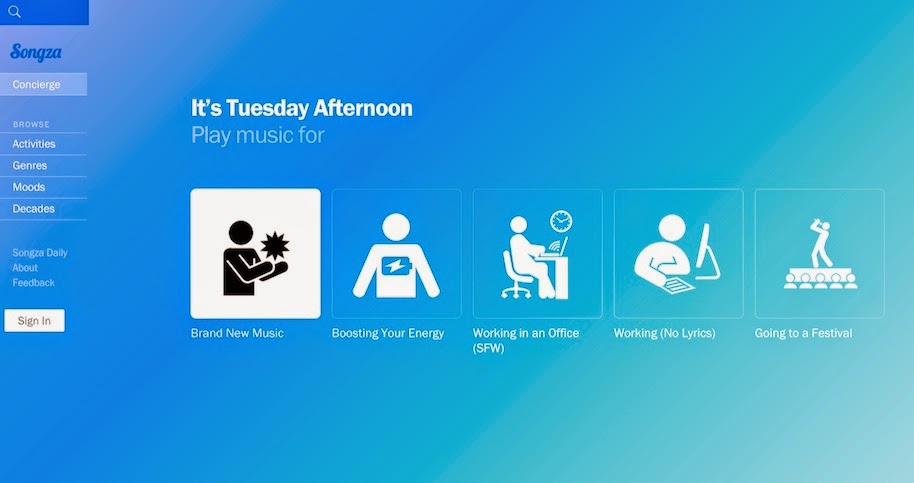 Songza

Concierge

BROWSE

Activities

Genres

Moods

Decades

Songza Daily

About

Feedback

Sign In

It's Tuesday Afternoon

Play music for

Brand New Music

Boosting Your Energy

Working in an Office (SFW)

Working (No Lyrics)

Going to a Festival